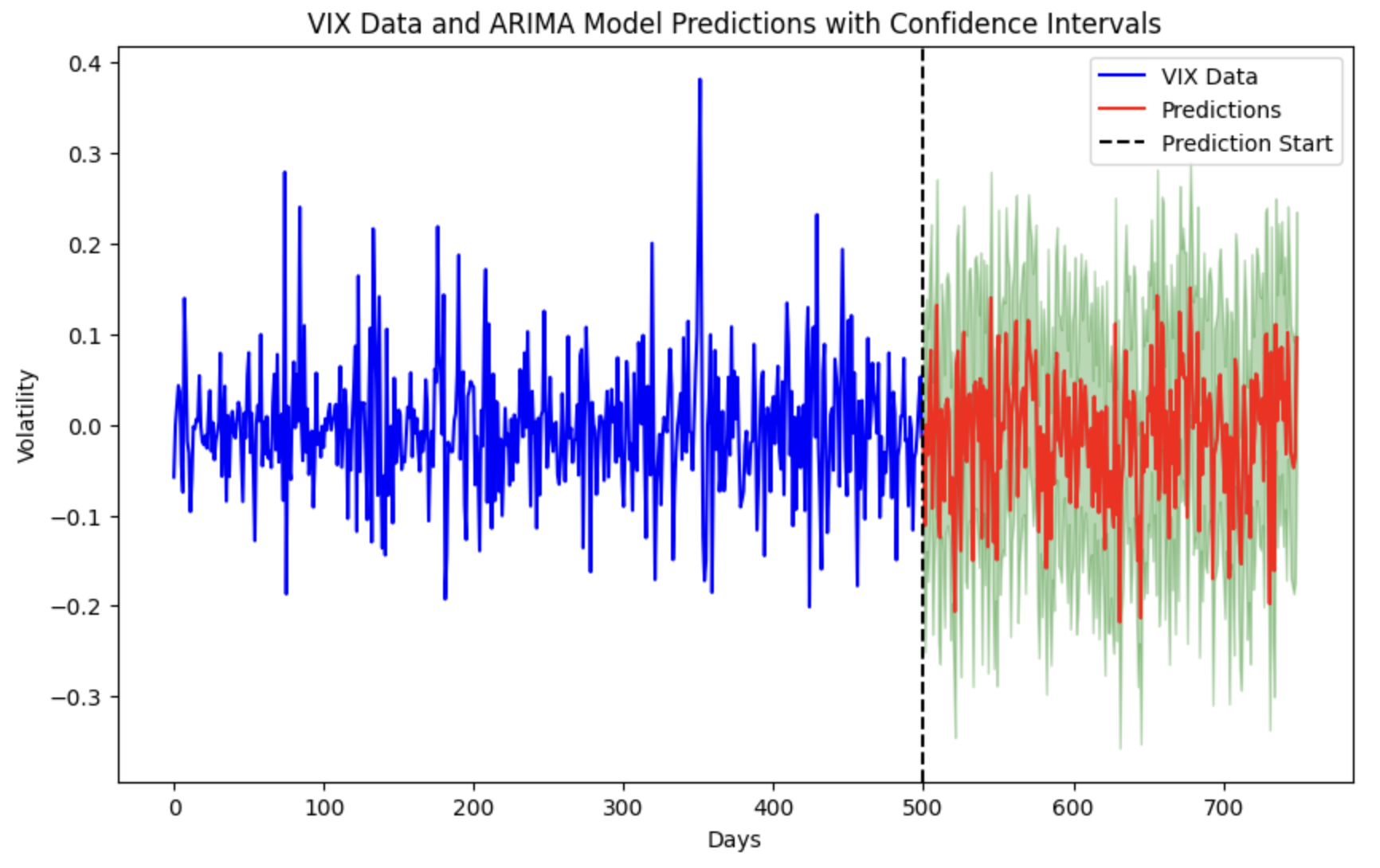 VIX Data and ARIMA Model Predictions with Confidence Intervals

VIX Data
Predictions
Prediction Start

Volatility

0.4
0.3
0.2
0.1
0.0
−0.1
−0.2
−0.3

0
100
200
300
400
500
600
700

Days